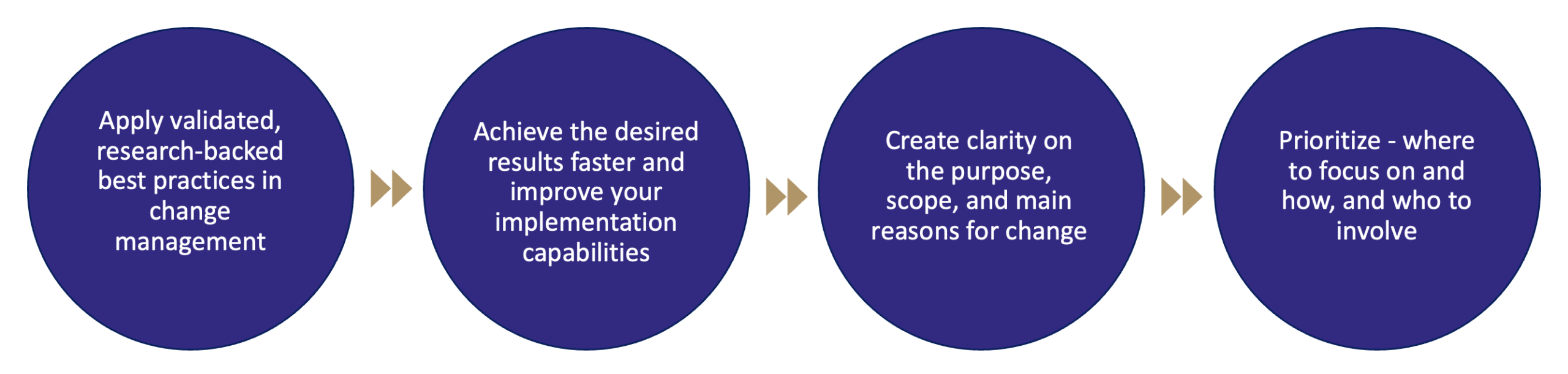 Apply validated, research-backed best practices in change management

Achieve the desired results faster and improve your implementation capabilities

Create clarity on the purpose, scope, and main reasons for change

Prioritize - where to focus on and how, and who to involve